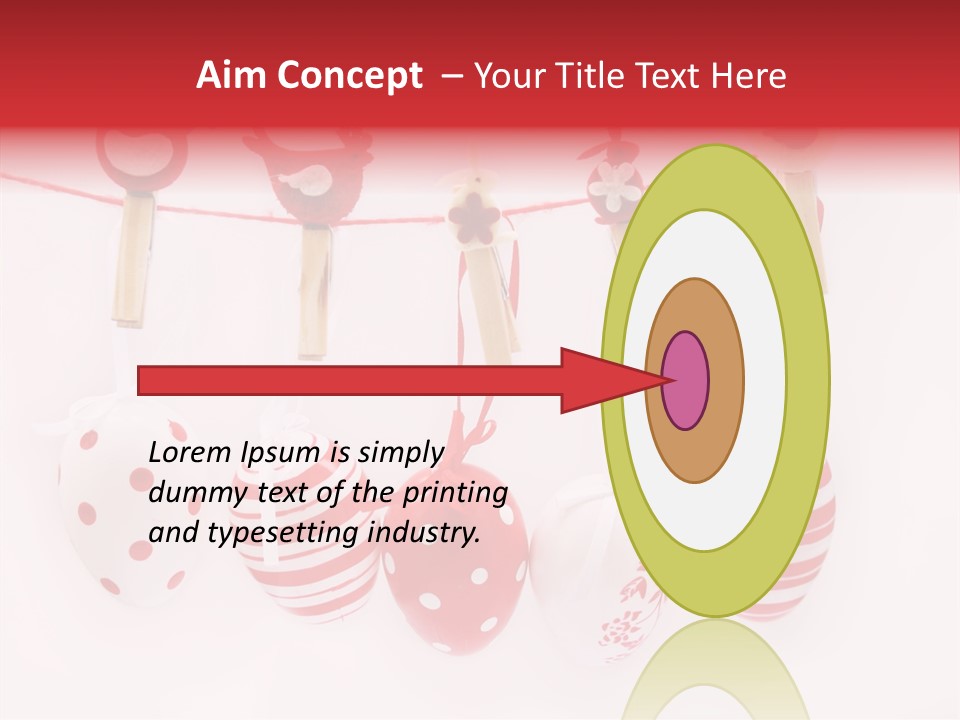 Aim Concept – Your Title Text Here

Lorem Ipsum is simply dummy text of the printing and typesetting industry.